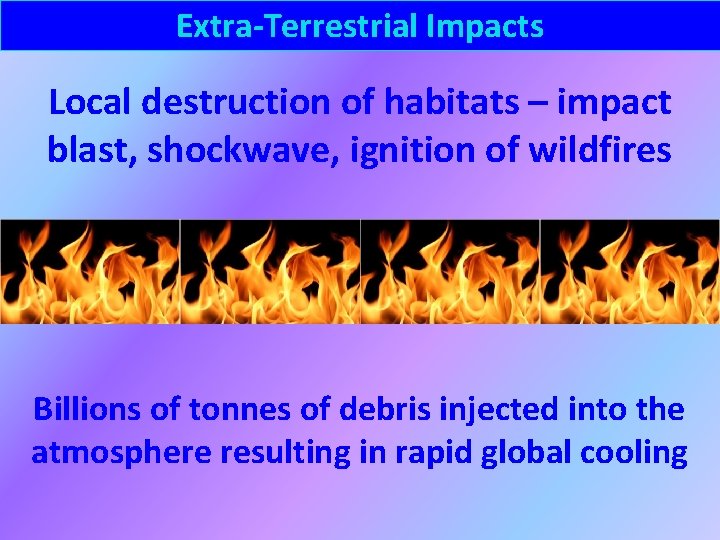 Extra-Terrestrial Impacts

Local destruction of habitats – impact blast, shockwave, ignition of wildfires

Billions of tonnes of debris injected into the atmosphere resulting in rapid global cooling